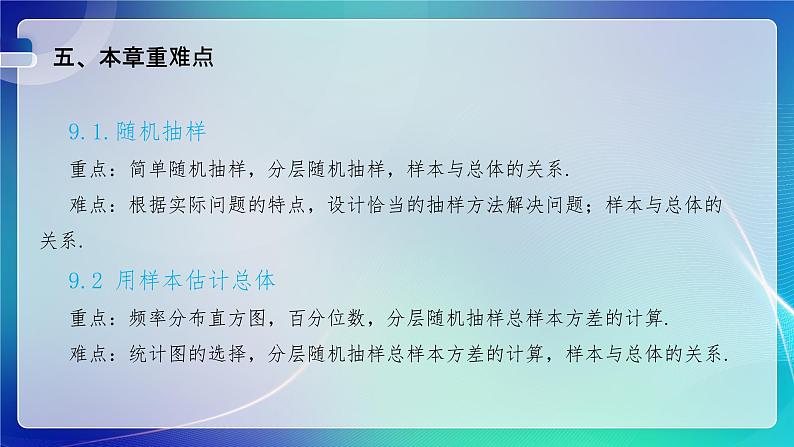 五、本章重难点

9.1.随机抽样

重点：简单随机抽样，分层随机抽样，样本与总体的关系.

难点：根据实际问题的特点，设计恰当的抽样方法解决问题；样本与总体的关系.

9.2 用样本估计总体

重点：频率分布直方图，百分位数，分层随机抽样总样本方差的计算.

难点：统计图的选择，分层随机抽样总样本方差的计算，样本与总体的关系.